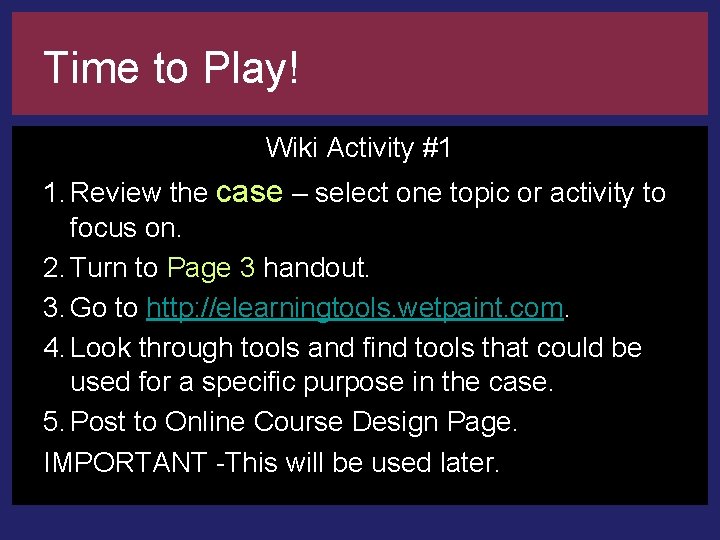 Time to Play!

Wiki Activity #1

1. Review the case – select one topic or activity to focus on.
2. Turn to Page 3 handout.
3. Go to http://elearningtools.wetpaint.com.
4. Look through tools and find tools that could be used for a specific purpose in the case.
5. Post to Online Course Design Page.

IMPORTANT -This will be used later.